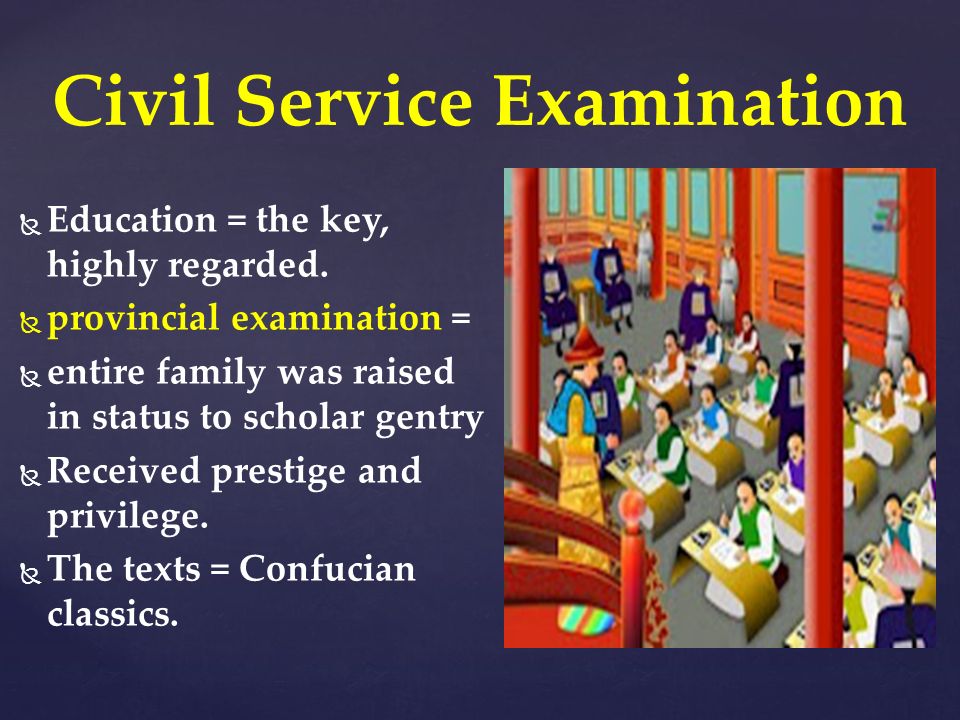 Civil Service Examination

Education = the key, highly regarded.

provincial examination =

entire family was raised in status to scholar gentry

Received prestige and privilege.

The texts = Confucian classics.